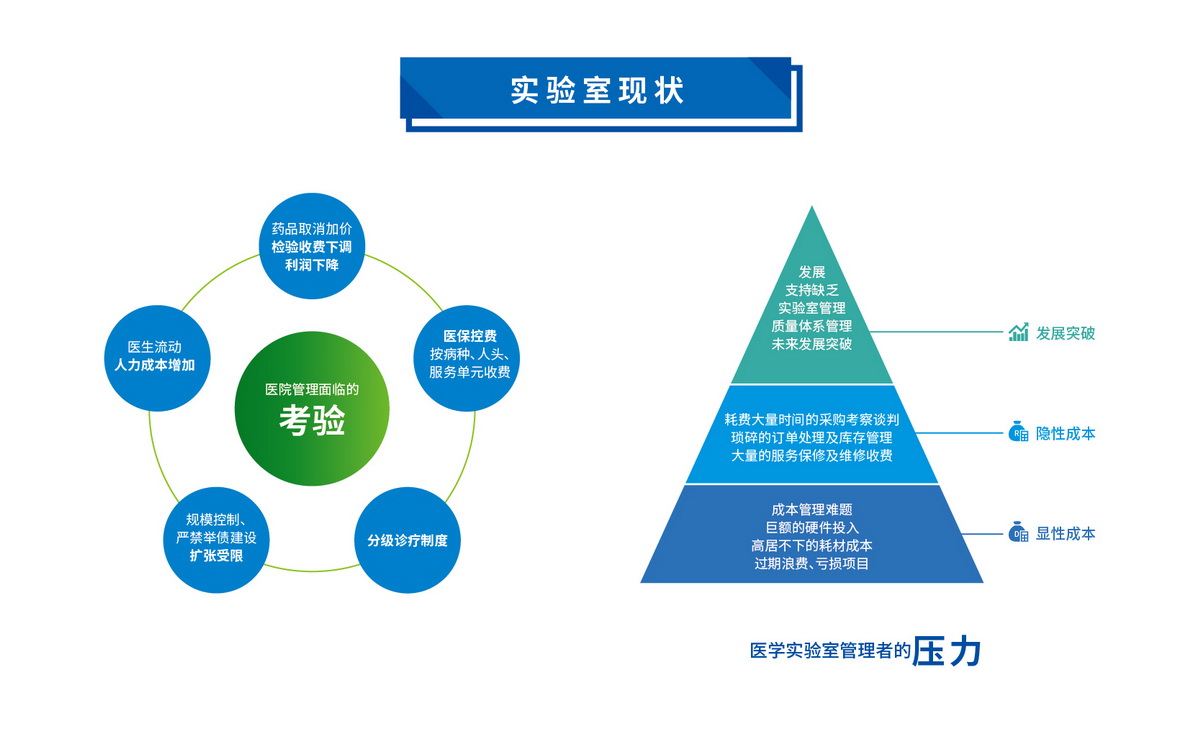 实验室现状

药品取消加价
检验收费下调
利润下降

医保控费
按病种、人头、
服务单元收费

分级诊疗制度

规模控制、
严禁举债建设
扩张受限

医生流动
人力成本增加

医院管理面临的
考验

发展
支持缺乏
实验室管理
质量体系管理
未来发展突破

发展突破

耗费大量时间的采购考察谈判
琐碎的订单处理及库存管理
大量的服务保修及维修收费

隐性成本

成本管理难题
巨额的硬件投入
高居不下的耗材成本
过期浪费、亏损项目

显性成本

医学实验室管理者的压力